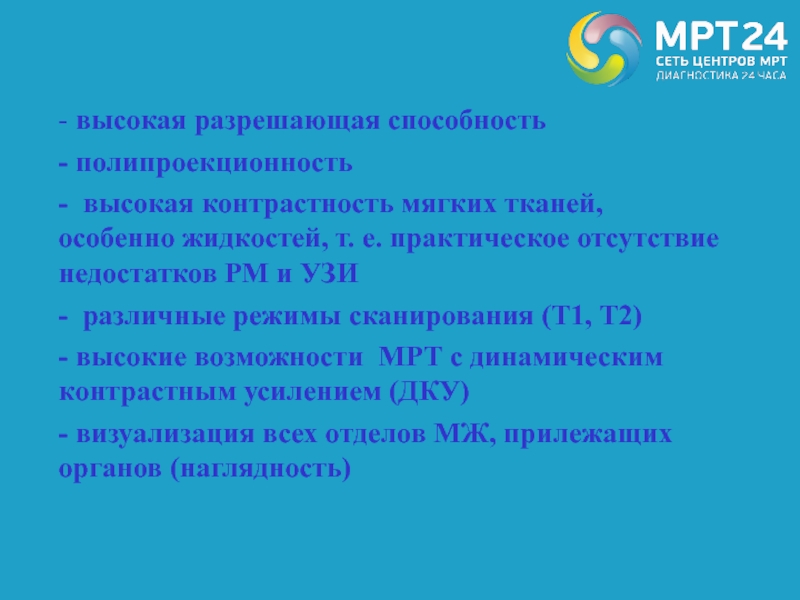 МРТ24
СЕТЬ ЦЕНТРОВ МРТ
ДИАГНОСТИКА 24 ЧАСА

- высокая разрешающая способность

- полипроекционность

- высокая контрастность мягких тканей, особенно жидкостей, т. е. практическое отсутствие недостатков РМ и УЗИ

- различные режимы сканирования (Т1, Т2)

- высокие возможности МРТ с динамическим контрастным усилением (ДКУ)

- визуализация всех отделов МЖ, прилежащих органов (наглядность)